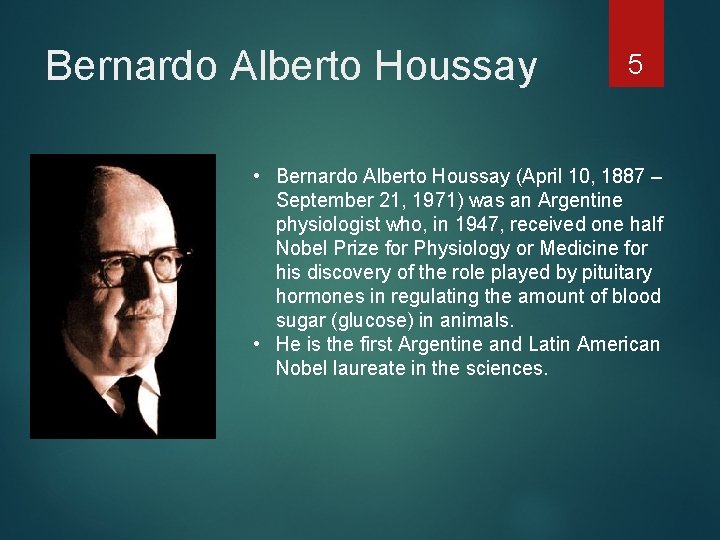 Bernardo Alberto Houssay

5

• Bernardo Alberto Houssay (April 10, 1887 – September 21, 1971) was an Argentine physiologist who, in 1947, received one half Nobel Prize for Physiology or Medicine for his discovery of the role played by pituitary hormones in regulating the amount of blood sugar (glucose) in animals.
• He is the first Argentine and Latin American Nobel laureate in the sciences.